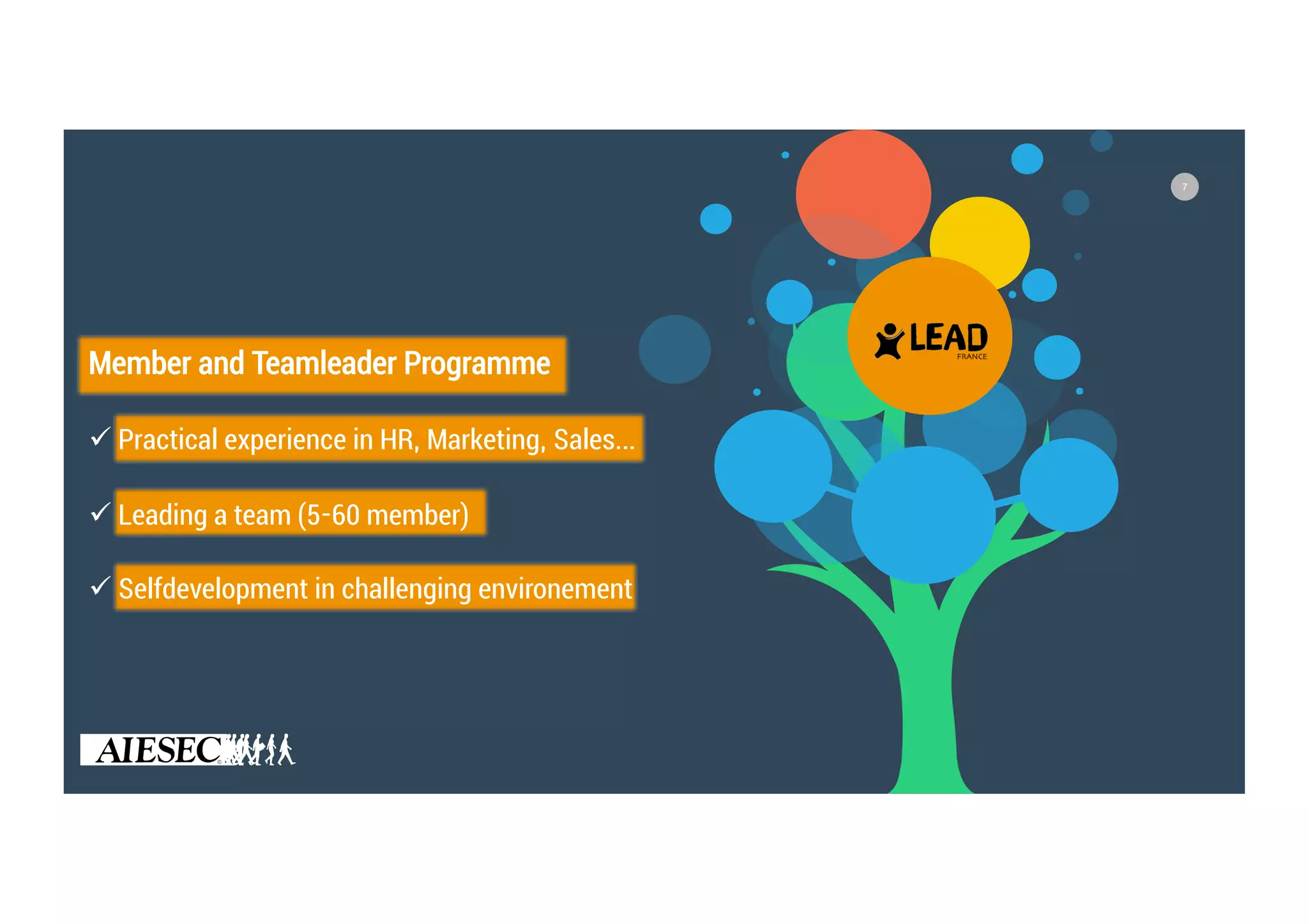 7

LEAD
FRANCE

Member and Teamleader Programme

✓ Practical experience in HR, Marketing, Sales...

✓ Leading a team (5-60 member)

✓ Selfdevelopment in challenging environement

AIESEC